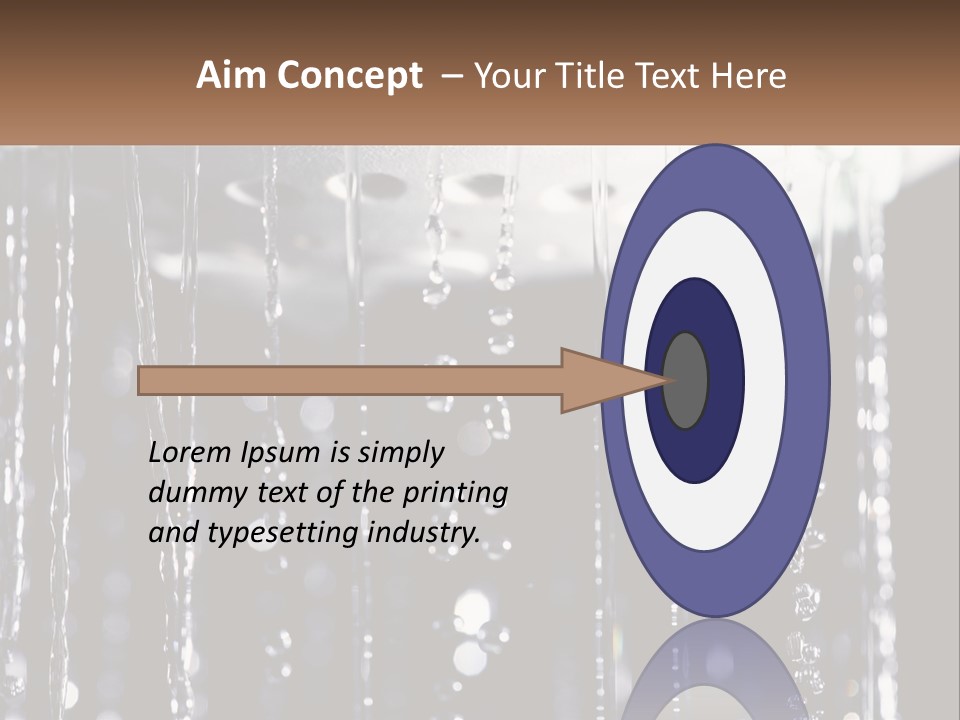 Aim Concept – Your Title Text Here

Lorem Ipsum is simply dummy text of the printing and typesetting industry.